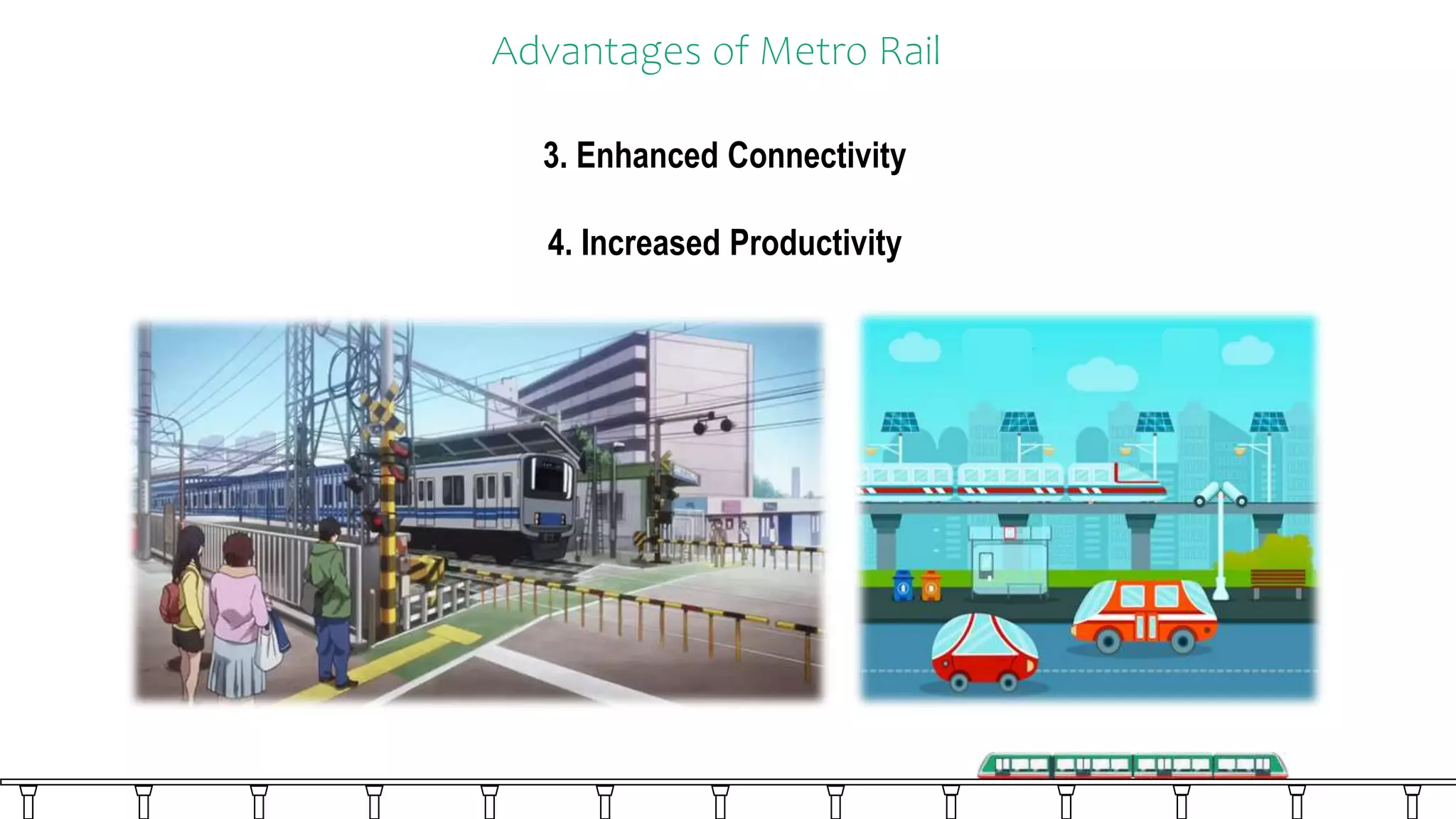 Advantages of Metro Rail

3. Enhanced Connectivity

4. Increased Productivity